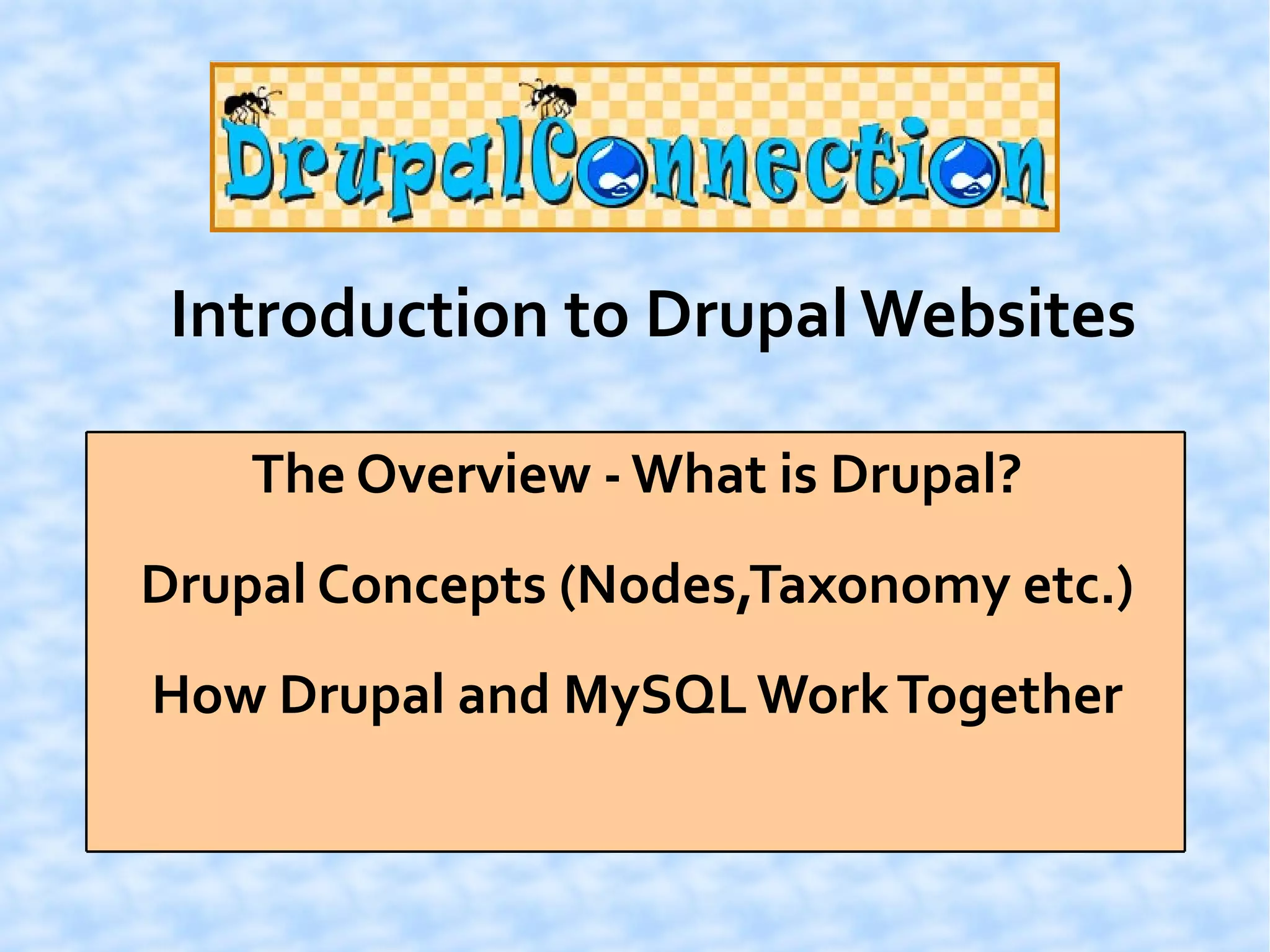 DrupalConnection

Introduction to Drupal Websites

The Overview - What is Drupal?

Drupal Concepts (Nodes,Taxonomy etc.)

How Drupal and MySQL Work Together